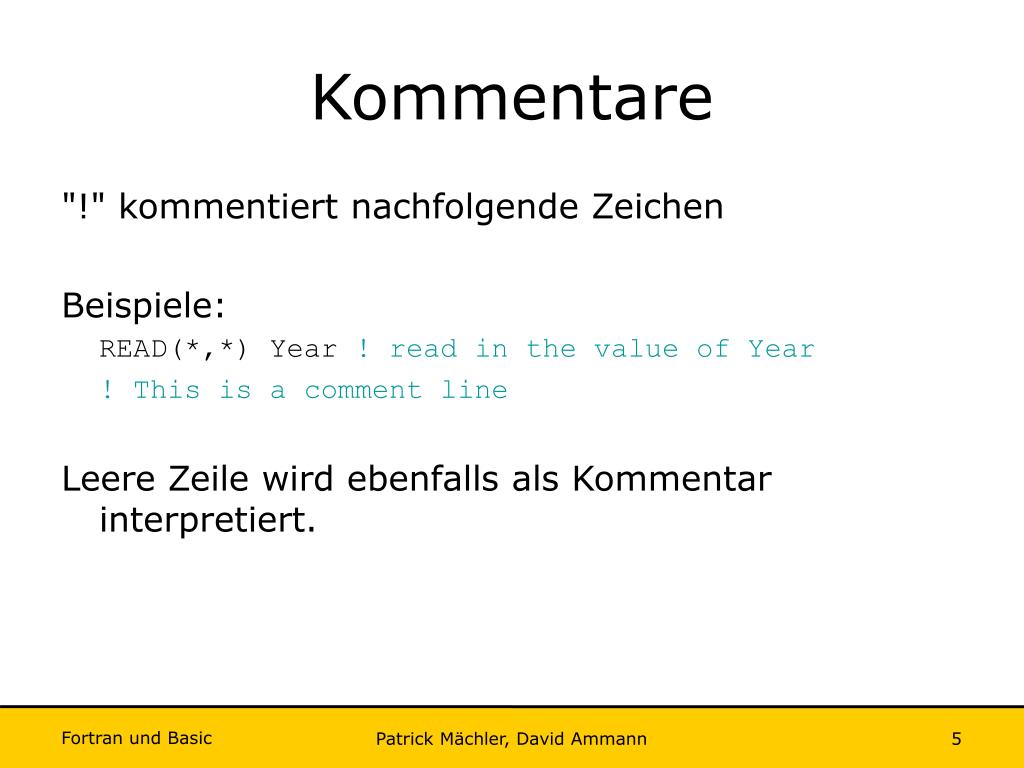 Kommentare

"!" kommentiert nachfolgende Zeichen

Beispiele:

READ(*,*) Year ! read in the value of Year

! This is a comment line

Leere Zeile wird ebenfalls als Kommentar interpretiert.

Fortran und Basic

Patrick Mächler, David Ammann

5